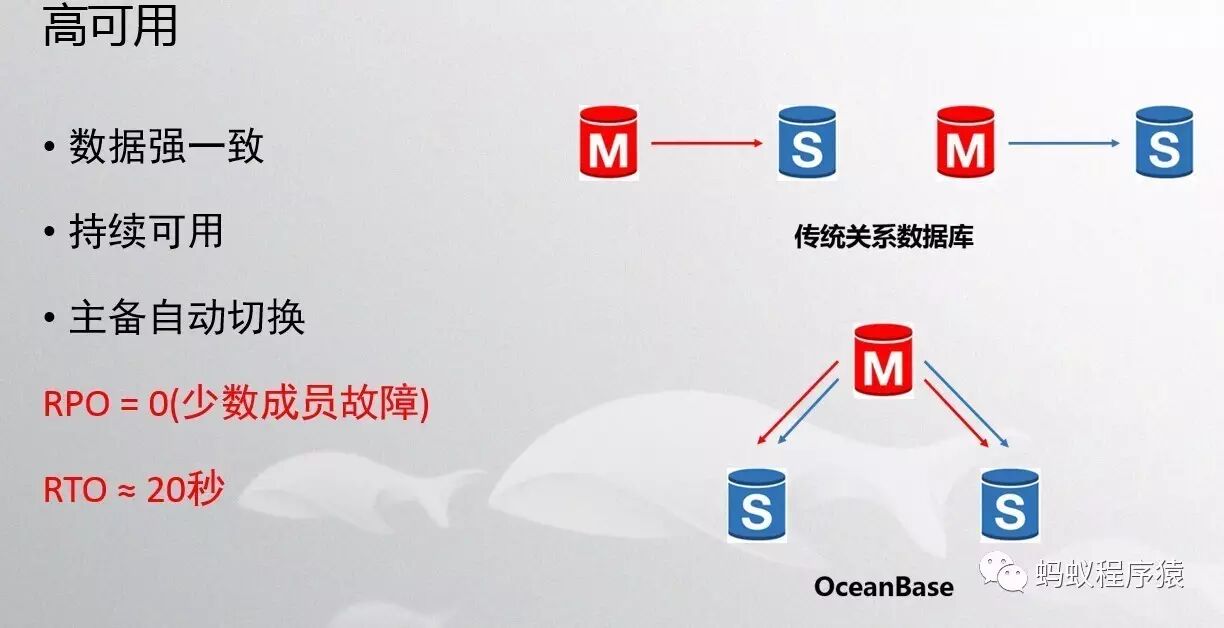 高可用

• 数据强一致

• 持续可用

• 主备自动切换

RPO = 0(少数成员故障)

RTO ≈ 20秒

M S M S

传统关系数据库

M

S S

OceanBase

蚂蚁程序猿